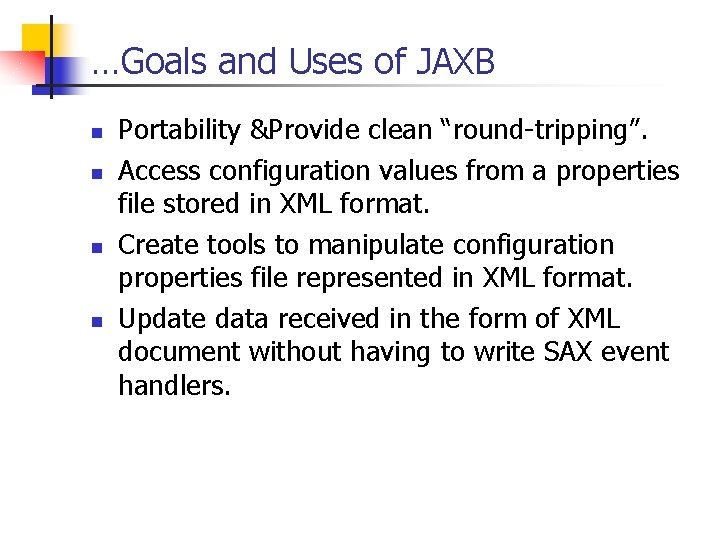 …Goals and Uses of JAXB

- Portability &Provide clean “round-tripping”.
- Access configuration values from a properties file stored in XML format.
- Create tools to manipulate configuration properties file represented in XML format.
- Update data received in the form of XML document without having to write SAX event handlers.